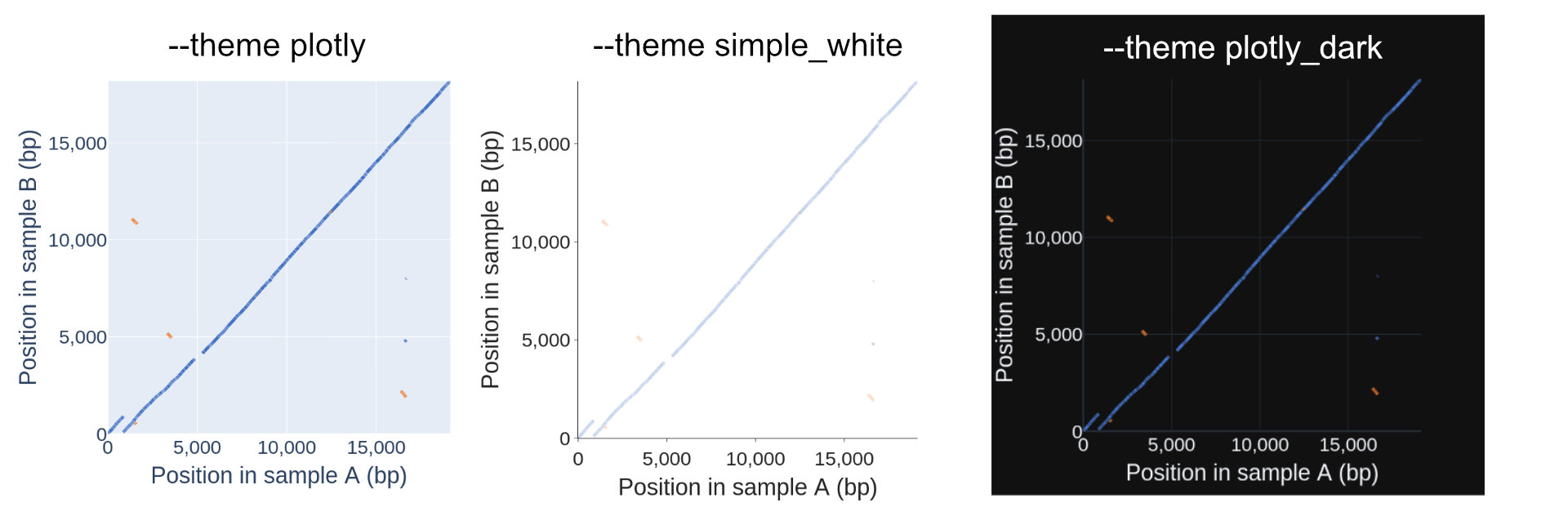 --theme plotly

Position in sample B (bp)

15,000
10,000
5,000
0

0
5,000
10,000
15,000

Position in sample A (bp)

--theme simple_white

Position in sample B (bp)

15,000
10,000
5,000
0

0
5,000
10,000
15,000

Position in sample A (bp)

--theme plotly_dark

Position in sample B (bp)

15,000
10,000
5,000
0

0
5,000
10,000
15,000

Position in sample A (bp)